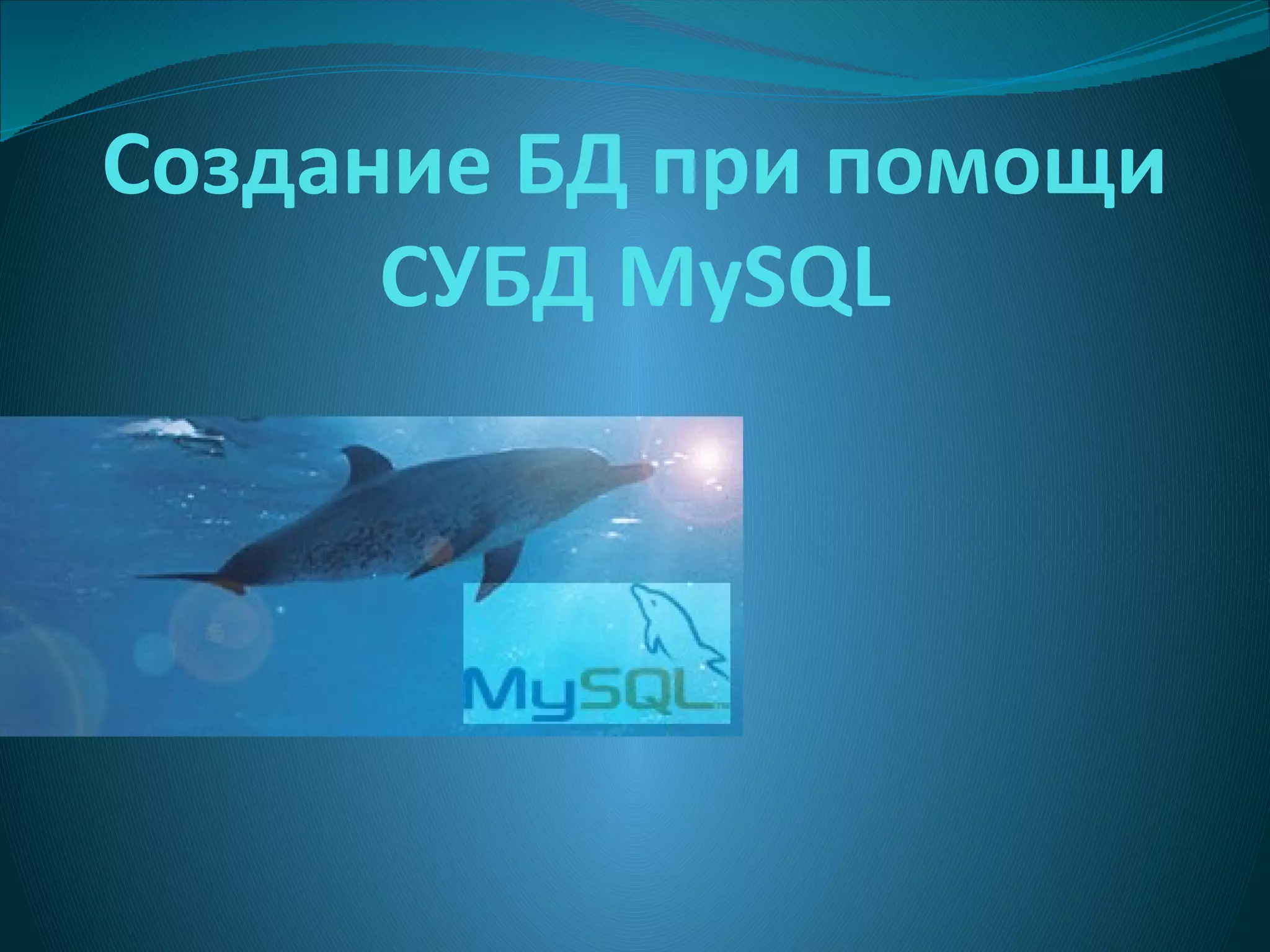 Создание БД при помощи СУБД MySQL

MySQL